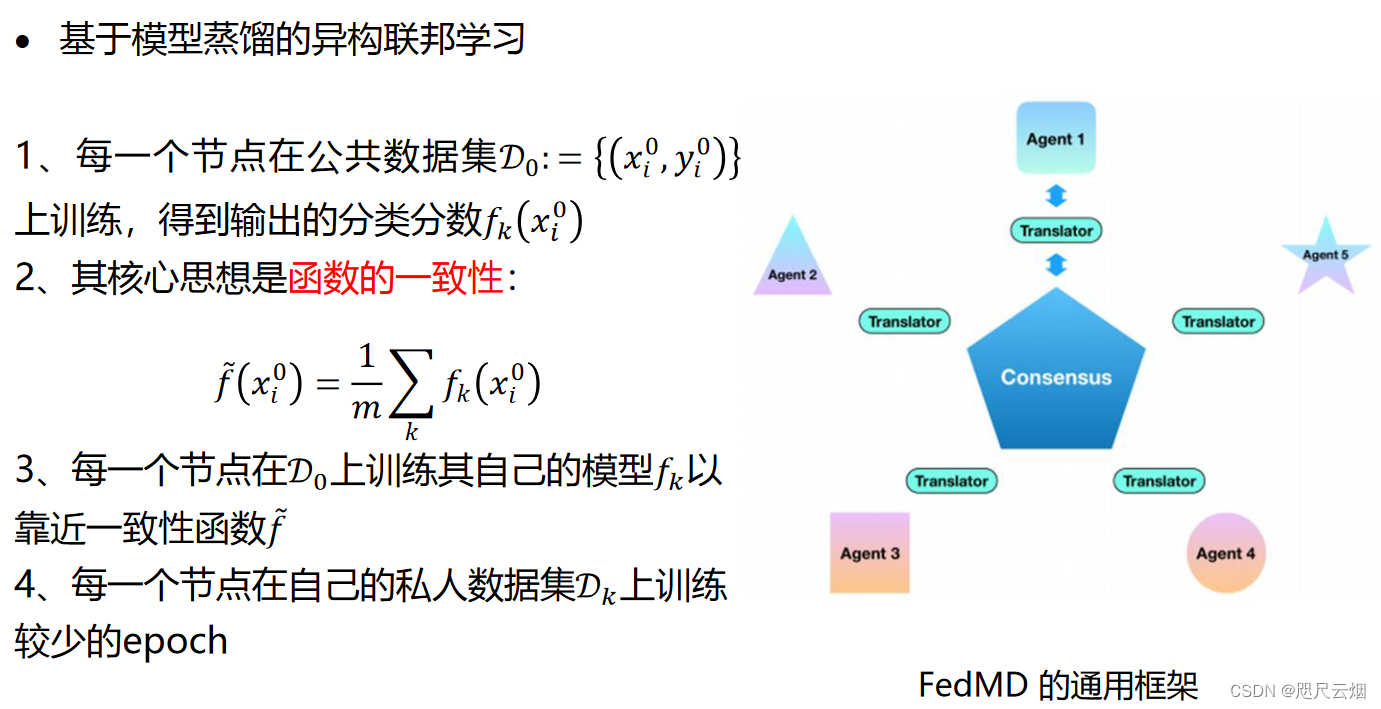 • 基于模型蒸馏的异构联邦学习

1、每一个节点在公共数据集$\mathcal{D}_0 := \{(x_i^0, y_i^0)\}$上训练，得到输出的分类分数$f_k(x_i^0)$
2、其核心思想是函数的一致性：

$\tilde{f}(x_i^0) = \frac{1}{m}\sum_k f_k(x_i^0)$

3、每一个节点在$\mathcal{D}_0$上训练其自己的模型$f_k$以靠近一致性函数$\tilde{f}$
4、每一个节点在自己的私人数据集$\mathcal{D}_k$上训练较少的epoch

Agent 1
Translator
Agent 2
Agent 5
Translator
Translator
Consensus
Translator
Translator
Agent 3
Agent 4

FedMD 的通用框架

CSDN @咫尺云烟